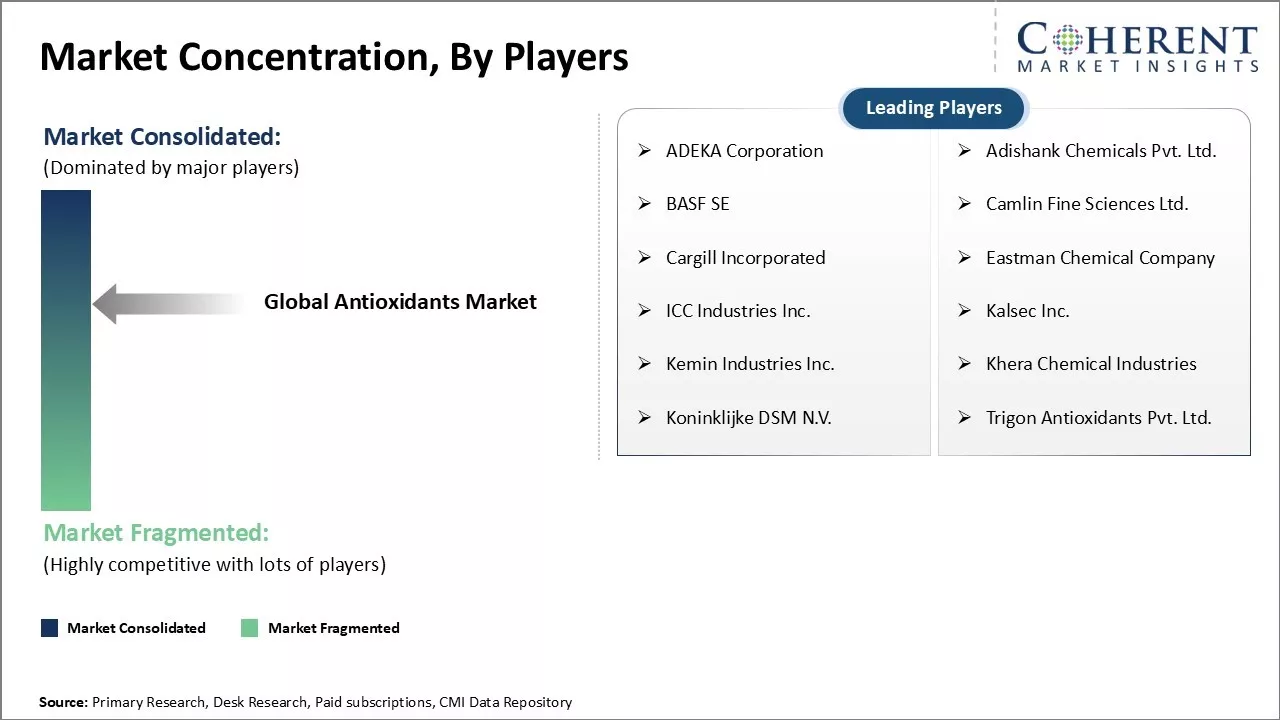 Market Concentration, By Players

COHERENT
MARKET INSIGHTS

Market Consolidated:
(Dominated by major players)

Global Antioxidants Market

Market Fragmented:
(Highly competitive with lots of players)

Market Consolidated
Market Fragmented

Leading Players

➢ ADEKA Corporation
➢ BASF SE
➢ Cargill Incorporated
➢ ICC Industries Inc.
➢ Kemin Industries Inc.
➢ Koninklijke DSM N.V.

➢ Adishank Chemicals Pvt. Ltd.
➢ Camlin Fine Sciences Ltd.
➢ Eastman Chemical Company
➢ Kalsec Inc.
➢ Khera Chemical Industries
➢ Trigon Antioxidants Pvt. Ltd.

Source: Primary Research, Desk Research, Paid subscriptions, CMI Data Repository